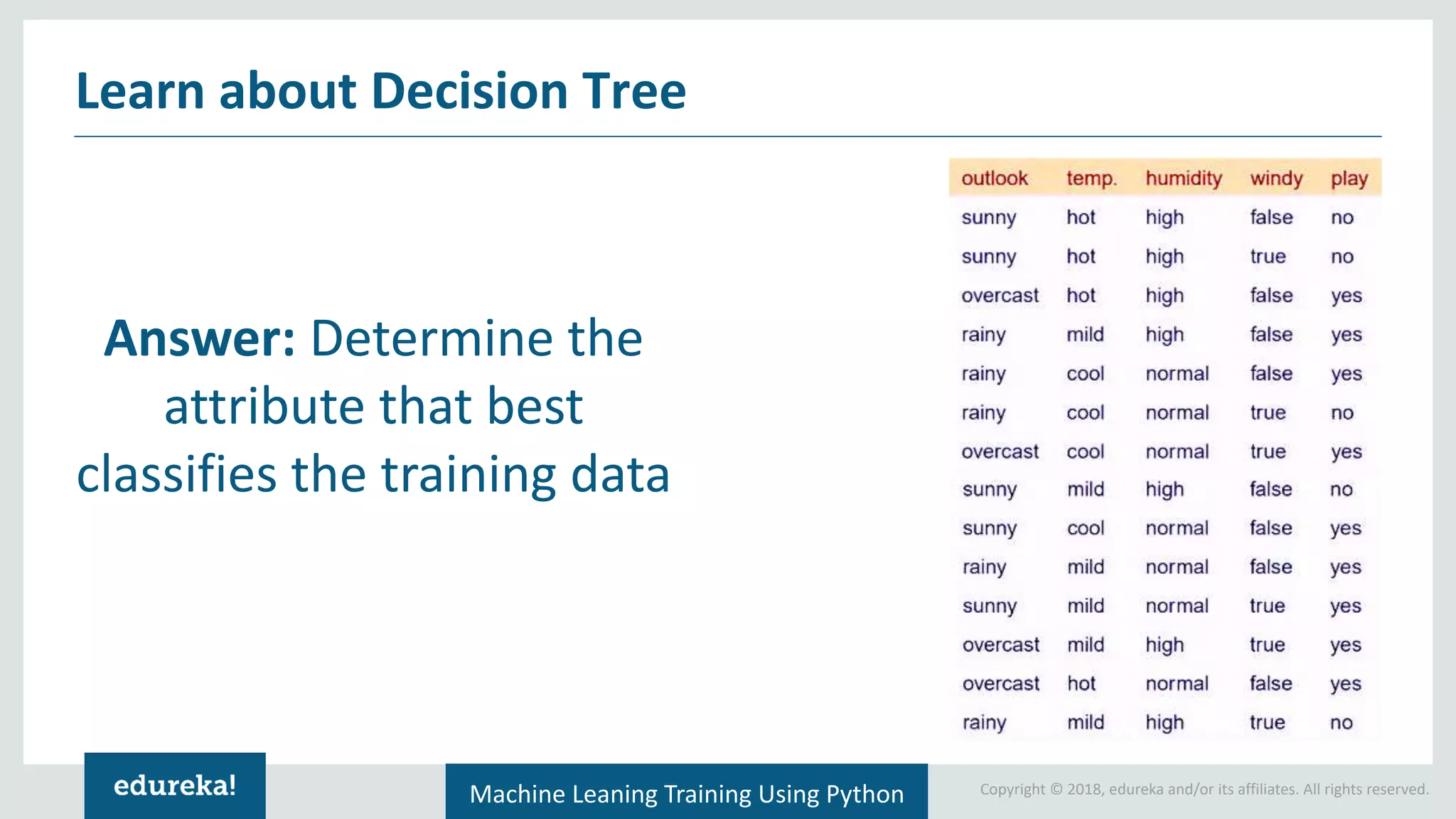 Learn about Decision Tree

Answer: Determine the attribute that best classifies the training data

| outlook | temp. | humidity | windy | play |
|---|---|---|---|---|
| sunny | hot | high | false | no |
| sunny | hot | high | true | no |
| overcast | hot | high | false | yes |
| rainy | mild | high | false | yes |
| rainy | cool | normal | false | yes |
| rainy | cool | normal | true | no |
| overcast | cool | normal | true | yes |
| sunny | mild | high | false | no |
| sunny | cool | normal | false | yes |
| rainy | mild | normal | false | yes |
| sunny | mild | normal | true | yes |
| overcast | mild | high | true | yes |
| overcast | hot | normal | false | yes |
| rainy | mild | high | true | no |

edureka!

Machine Leaning Training Using Python

Copyright © 2018, edureka and/or its affiliates. All rights reserved.